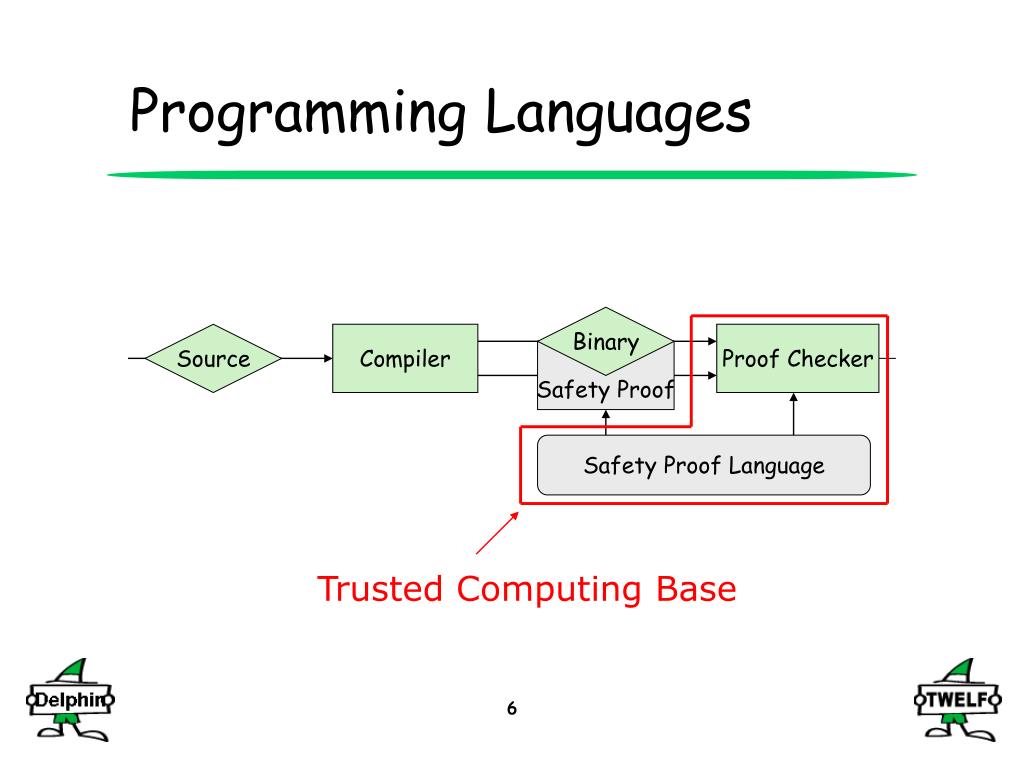 Programming Languages

Source

Compiler

Binary

Safety Proof

Proof Checker

Safety Proof Language

Trusted Computing Base

Delphin

6

TWELF